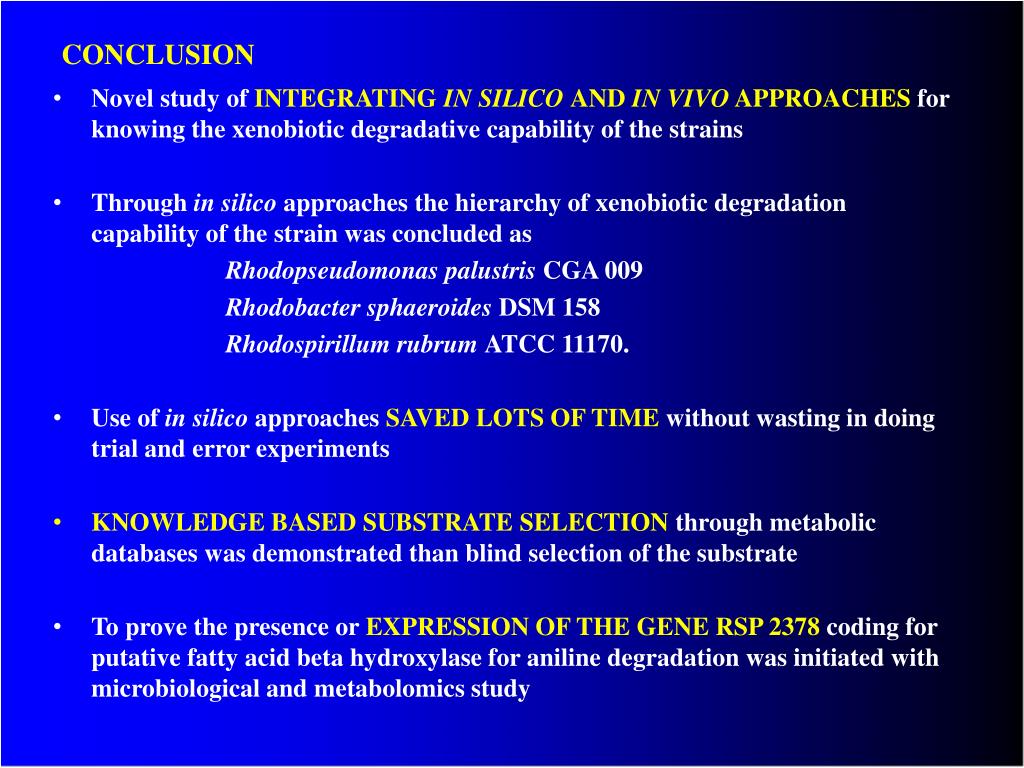 CONCLUSION

• Novel study of INTEGRATING IN SILICO AND IN VIVO APPROACHES for knowing the xenobiotic degradative capability of the strains

• Through in silico approaches the hierarchy of xenobiotic degradation capability of the strain was concluded as

Rhodopseudomonas palustris CGA 009

Rhodobacter sphaeroides DSM 158

Rhodospirillum rubrum ATCC 11170.

• Use of in silico approaches SAVED LOTS OF TIME without wasting in doing trial and error experiments

• KNOWLEDGE BASED SUBSTRATE SELECTION through metabolic databases was demonstrated than blind selection of the substrate

• To prove the presence or EXPRESSION OF THE GENE RSP 2378 coding for putative fatty acid beta hydroxylase for aniline degradation was initiated with microbiological and metabolomics study